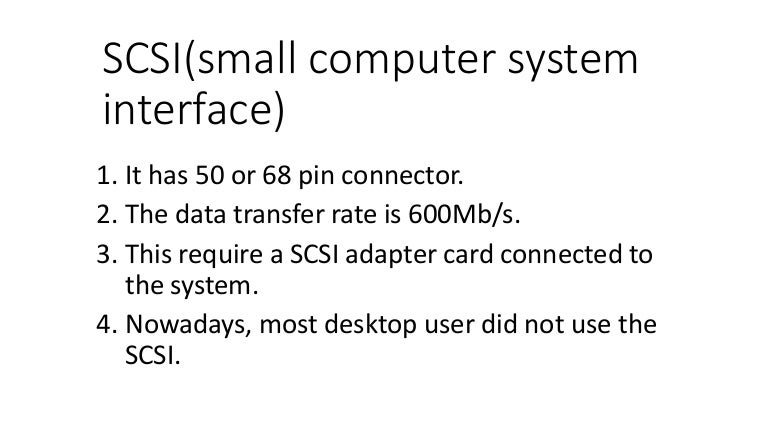 SCSI(small computer system interface)

1. It has 50 or 68 pin connector.
2. The data transfer rate is 600Mb/s.
3. This require a SCSI adapter card connected to the system.
4. Nowadays, most desktop user did not use the SCSI.